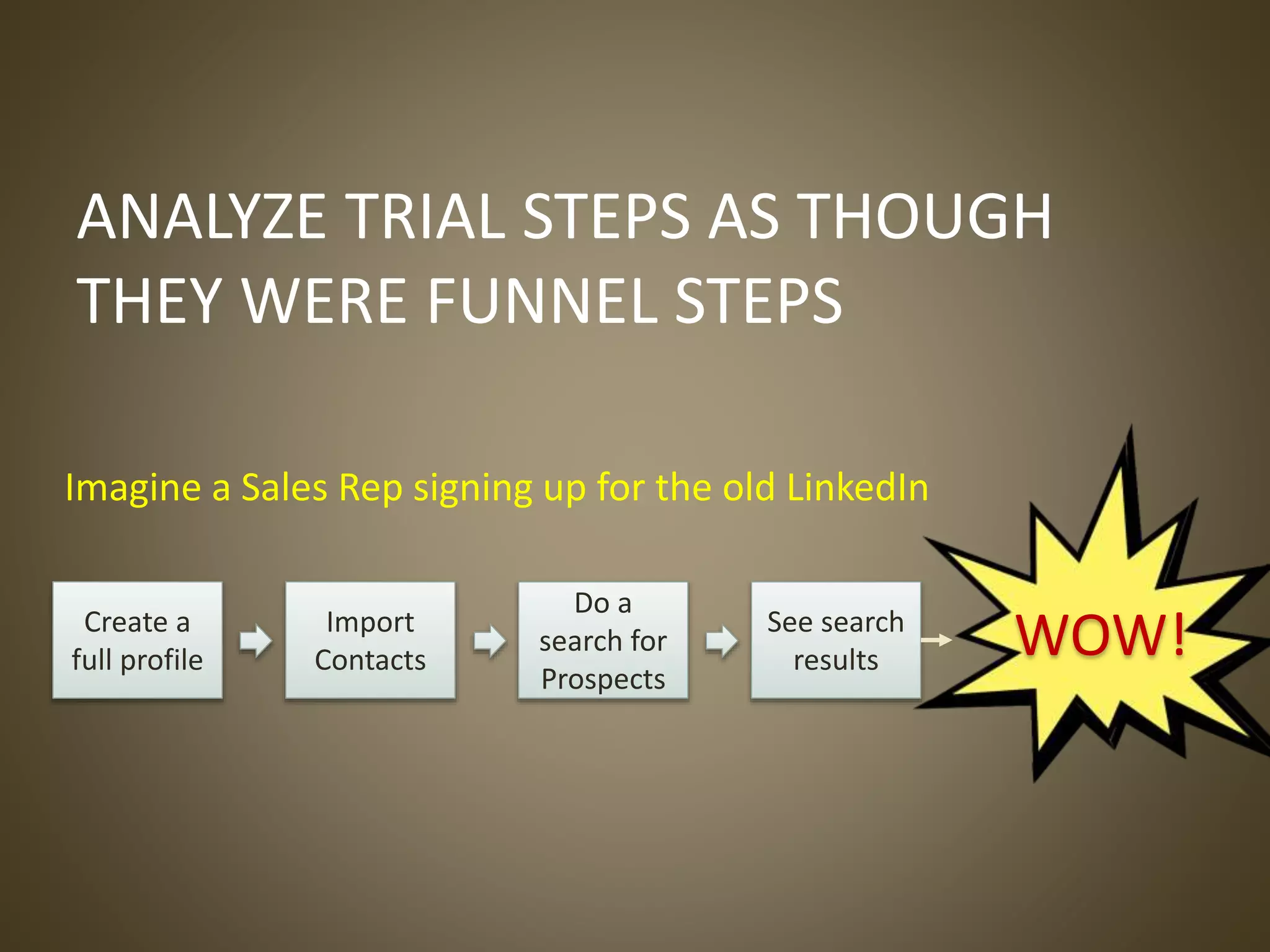 ANALYZE TRIAL STEPS AS THOUGH THEY WERE FUNNEL STEPS

Imagine a Sales Rep signing up for the old LinkedIn

Create a full profile

Import Contacts

Do a search for Prospects

See search results

WOW!